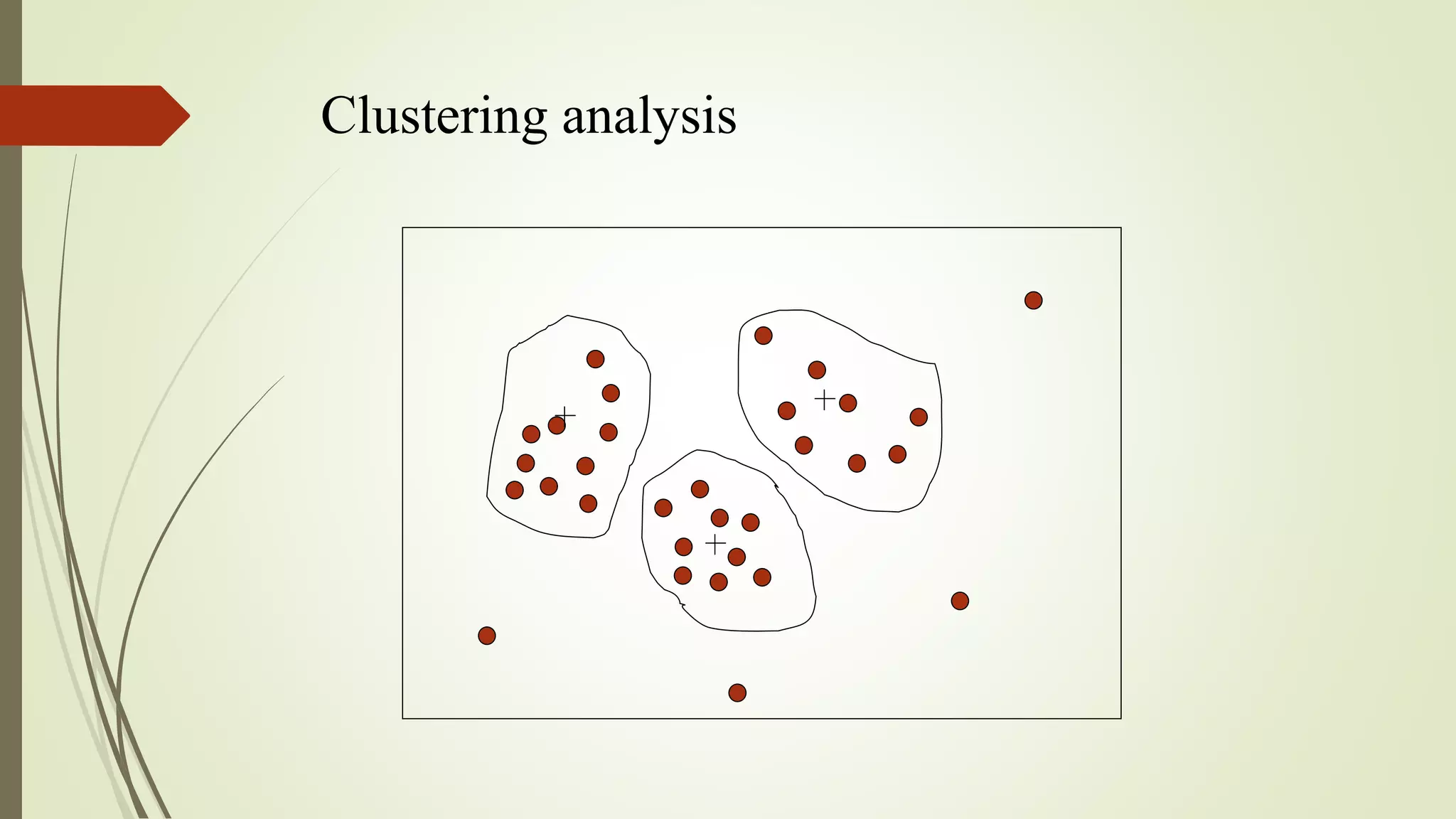 Clustering analysis